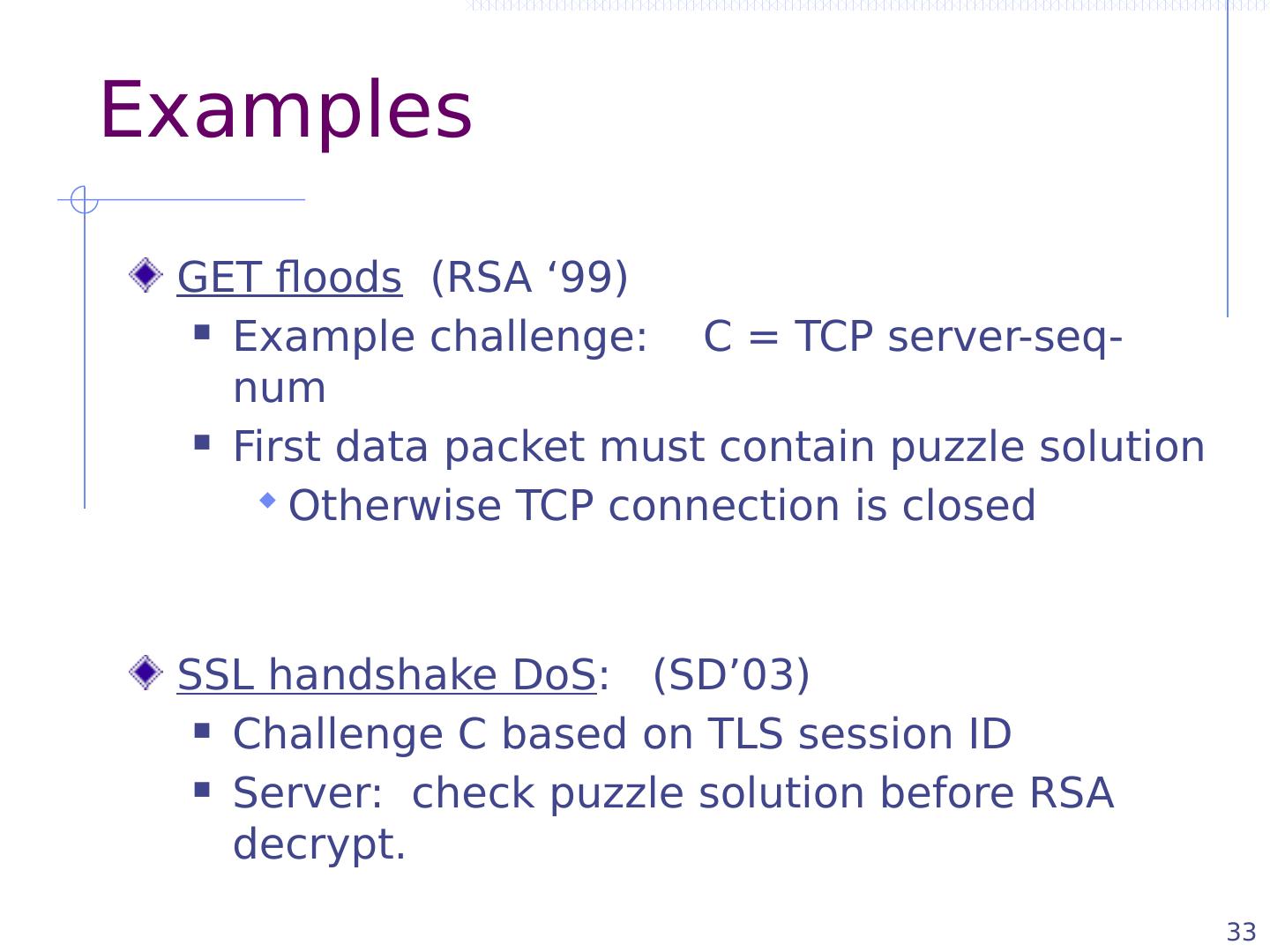 Examples

GET floods (RSA ‘99)

Example challenge: C = TCP server-seq-num

First data packet must contain puzzle solution

Otherwise TCP connection is closed

SSL handshake DoS: (SD’03)

Challenge C based on TLS session ID

Server: check puzzle solution before RSA decrypt.

33